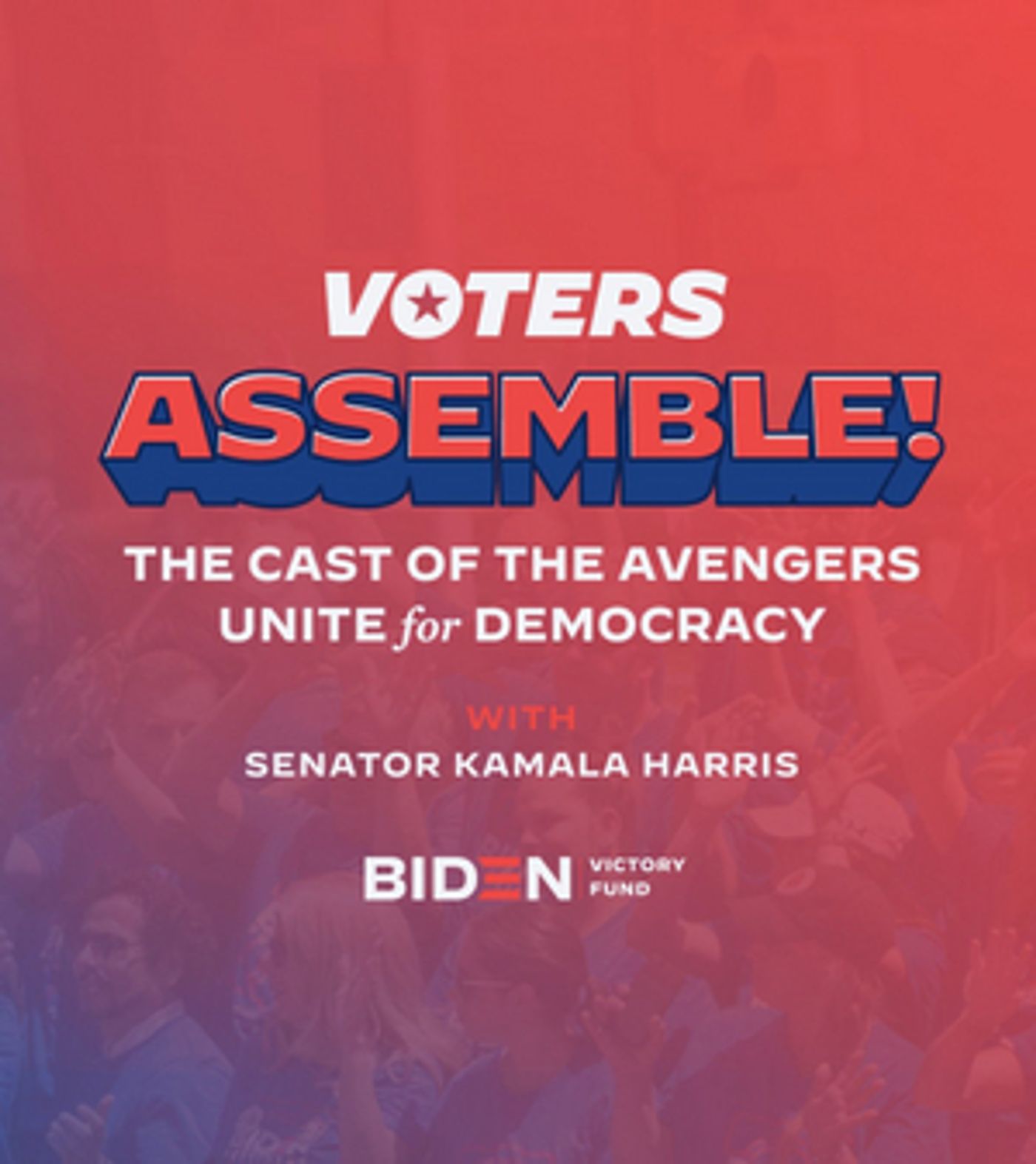 VOTERS
ASSEMBLE!

THE CAST OF THE AVENGERS UNITE for DEMOCRACY

WITH

SENATOR KAMALA HARRIS

BIDEN VICTORY FUND